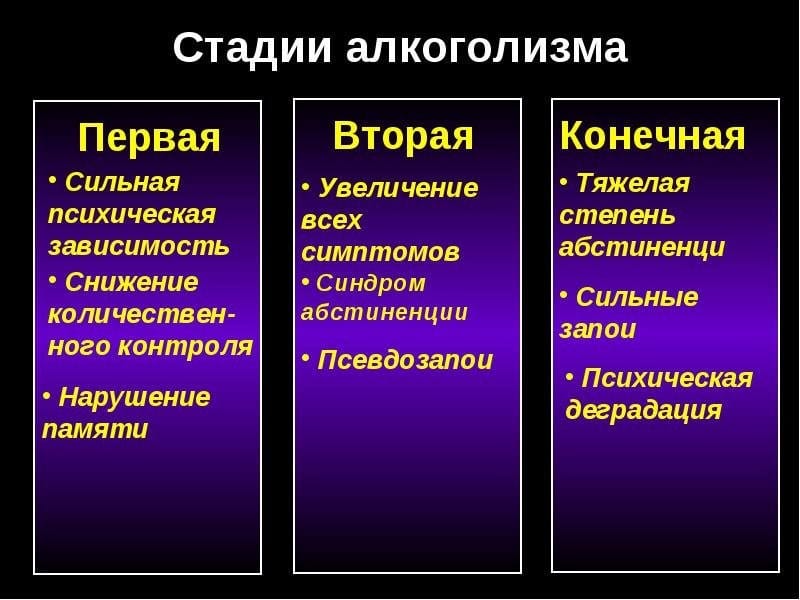 Стадии алкоголизма

Первая

• Сильная психическая зависимость

• Снижение количественного контроля

• Нарушение памяти

Вторая

• Увеличение всех симптомов

• Синдром абстиненции

• Псевдозапои

Конечная

• Тяжелая степень абстиненци

• Сильные запои

• Психическая деградация